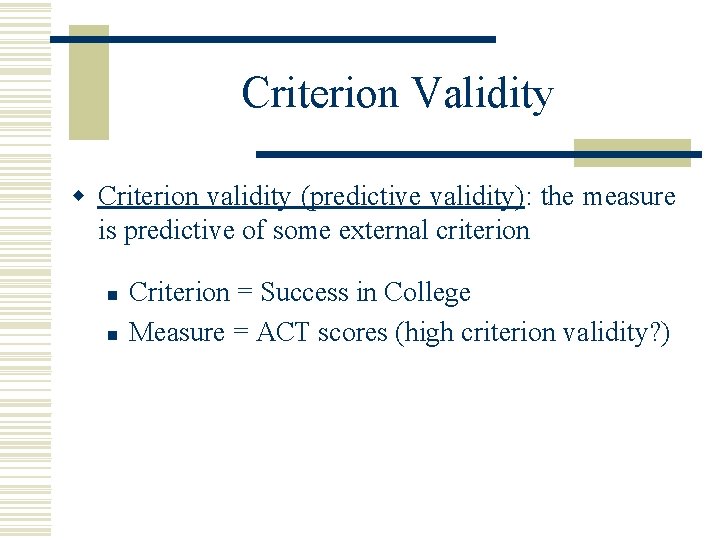 Criterion Validity

Criterion validity (predictive validity): the measure is predictive of some external criterion

Criterion = Success in College

Measure = ACT scores (high criterion validity?)